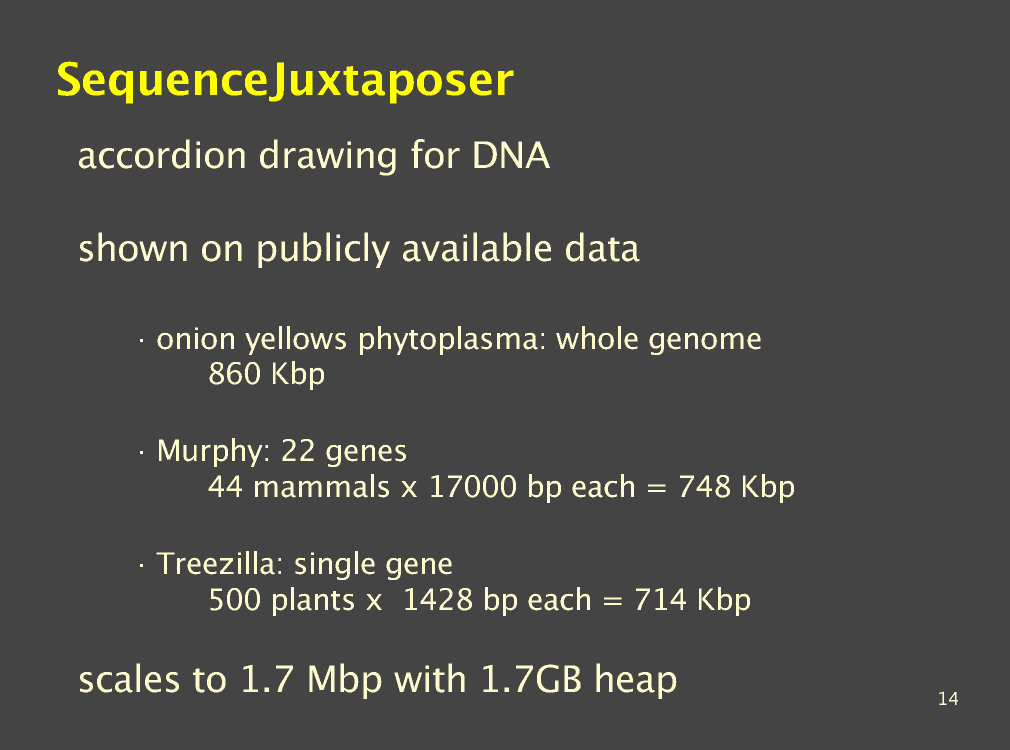 SequenceJuxtaposer

accordion drawing for DNA

shown on publicly available data

· onion yellows phytoplasma: whole genome
860 Kbp

· Murphy: 22 genes
44 mammals x 17000 bp each = 748 Kbp

· Treezilla: single gene
500 plants x 1428 bp each = 714 Kbp

scales to 1.7 Mbp with 1.7GB heap

14